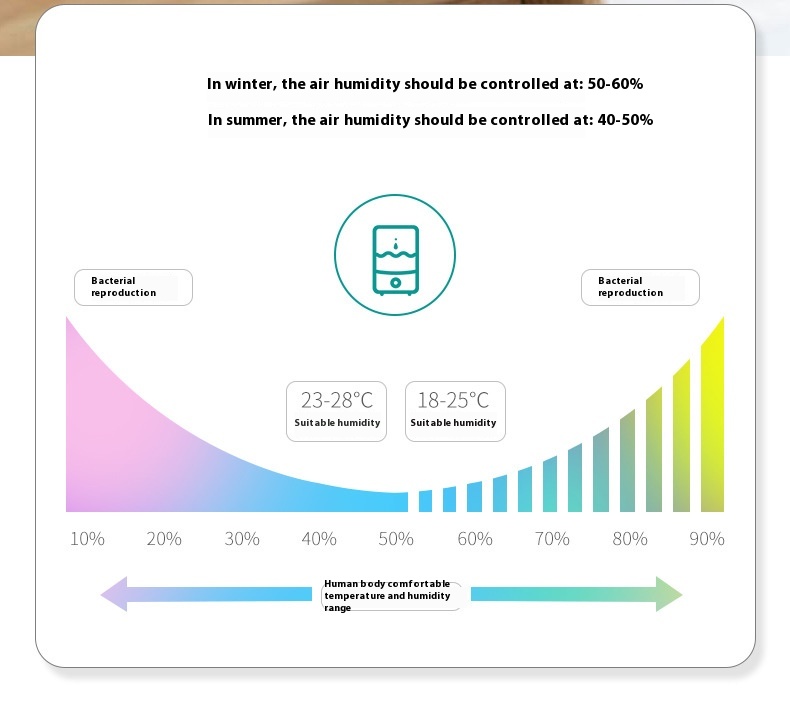 In winter, the air humidity should be controlled at: 50-60%

In summer, the air humidity should be controlled at: 40-50%

Bacterial reproduction

Bacterial reproduction

23-28°C
Suitable humidity

18-25°C
Suitable humidity

10% 20% 30% 40% 50% 60% 70% 80% 90%

Human body comfortable temperature and humidity range